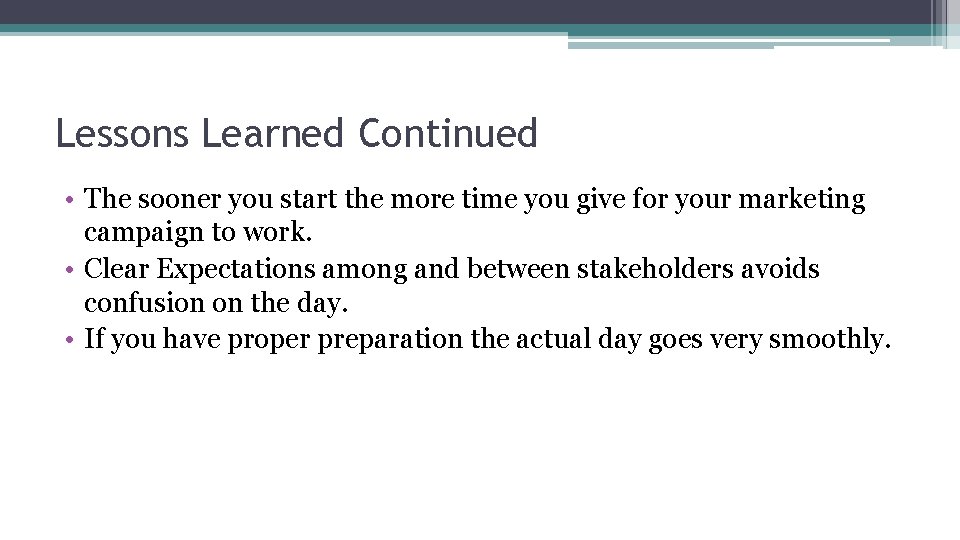 Lessons Learned Continued

• The sooner you start the more time you give for your marketing campaign to work.
• Clear Expectations among and between stakeholders avoids confusion on the day.
• If you have proper preparation the actual day goes very smoothly.